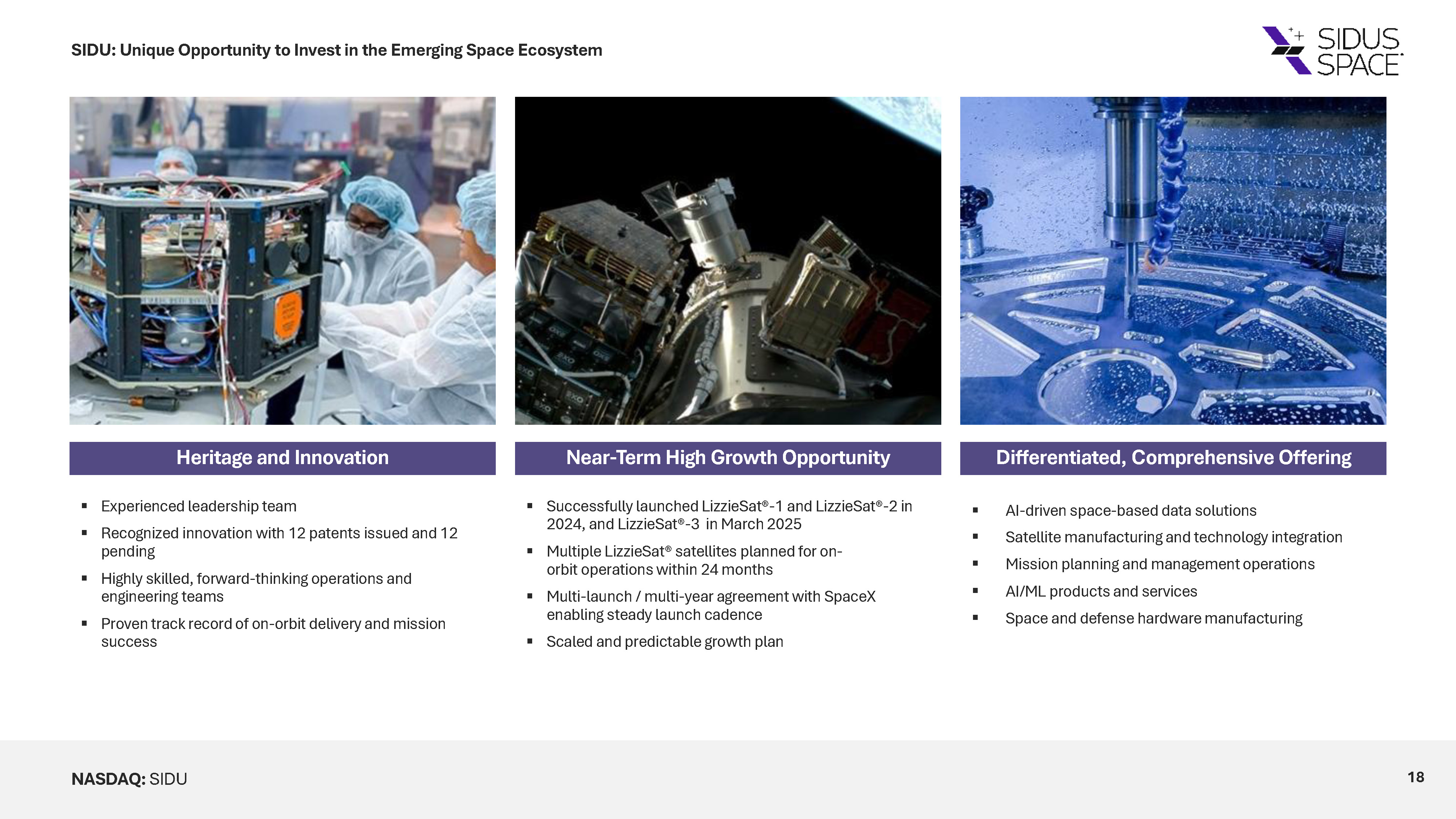 SIDU: Unique Opportunity to Invest in the Emerging Space Ecosystem

SIDUS SPACE

Heritage and Innovation

▪ Experienced leadership team
▪ Recognized innovation with 12 patents issued and 12 pending
▪ Highly skilled, forward-thinking operations and engineering teams
▪ Proven track record of on-orbit delivery and mission success

Near-Term High Growth Opportunity

▪ Successfully launched LizzieSat®-1 and LizzieSat®-2 in 2024, and LizzieSat®-3 in March 2025
▪ Multiple LizzieSat® satellites planned for on-orbit operations within 24 months
▪ Multi-launch / multi-year agreement with SpaceX enabling steady launch cadence
▪ Scaled and predictable growth plan

Differentiated, Comprehensive Offering

▪ AI-driven space-based data solutions
▪ Satellite manufacturing and technology integration
▪ Mission planning and management operations
▪ AI/ML products and services
▪ Space and defense hardware manufacturing

NASDAQ: SIDU

18